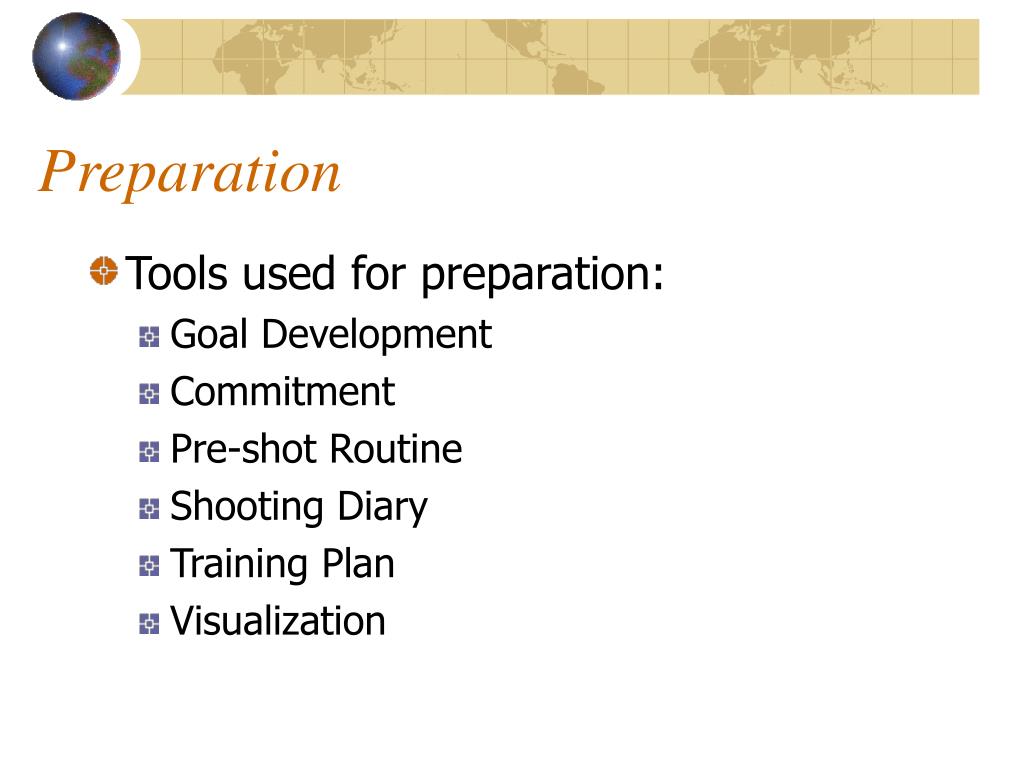 Preparation

Tools used for preparation:

Goal Development

Commitment

Pre-shot Routine

Shooting Diary

Training Plan

Visualization